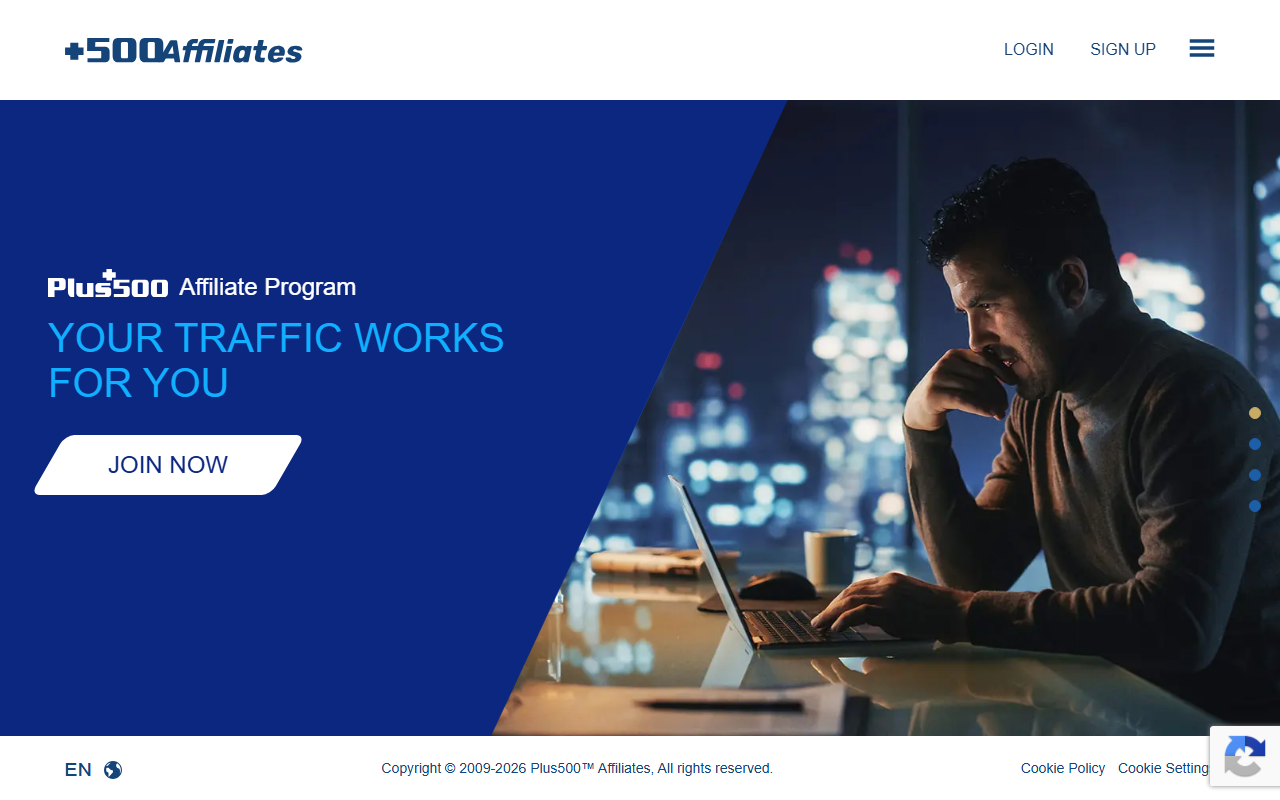 +500Affiliates

LOGIN SIGN UP

Plus500 Affiliate Program

YOUR TRAFFIC WORKS FOR YOU

JOIN NOW

EN

Copyright © 2009-2026 Plus500™ Affiliates, All rights reserved.

Cookie Policy Cookie Setting